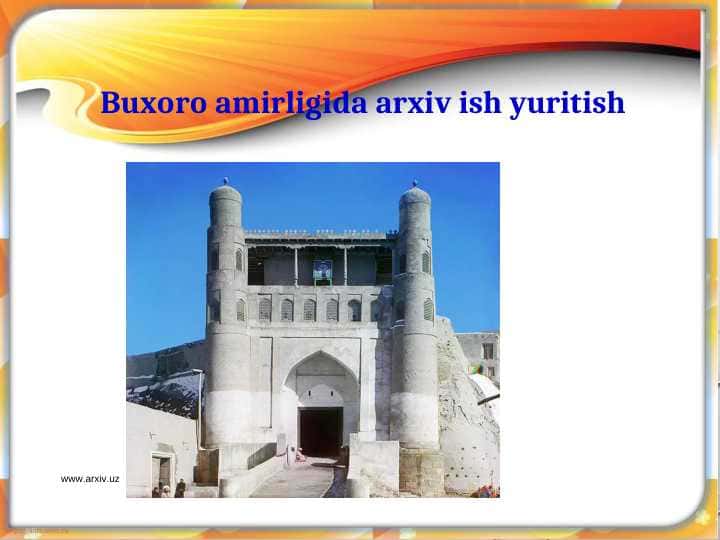 Buxoro amirligida arxiv ish yuritish

www.arxiv.uz